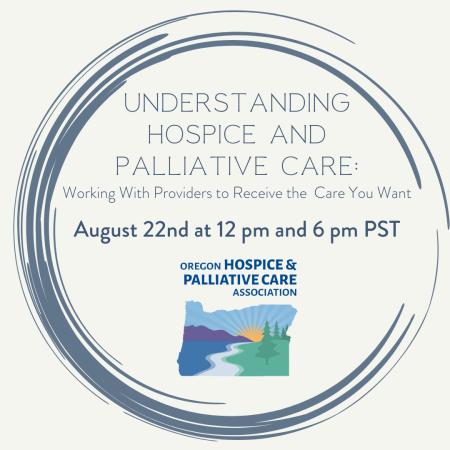 UNDERSTANDING HOSPICE AND PALLIATIVE CARE:
Working With Providers to Receive the Care You Want

August 22nd at 12 pm and 6 pm PST

OREGON HOSPICE & PALLIATIVE CARE ASSOCIATION